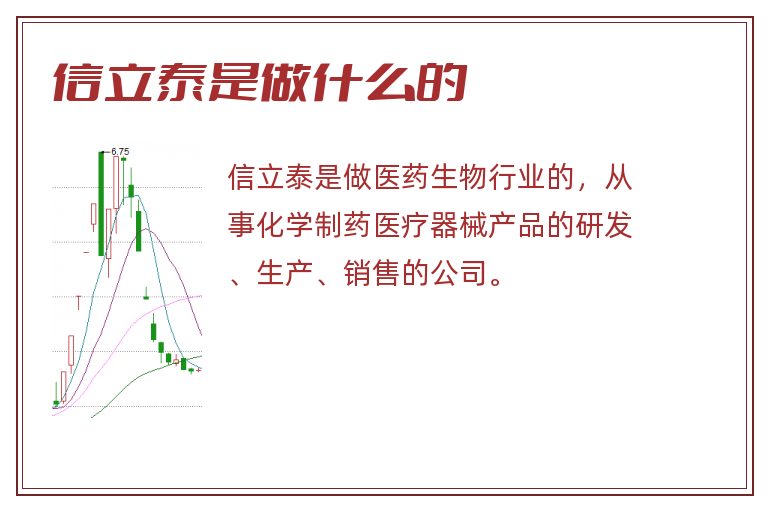 信立泰是做什么的

6.75

信立泰是做医药生物行业的，从事化学制药医疗器械产品的研发、生产、销售的公司。